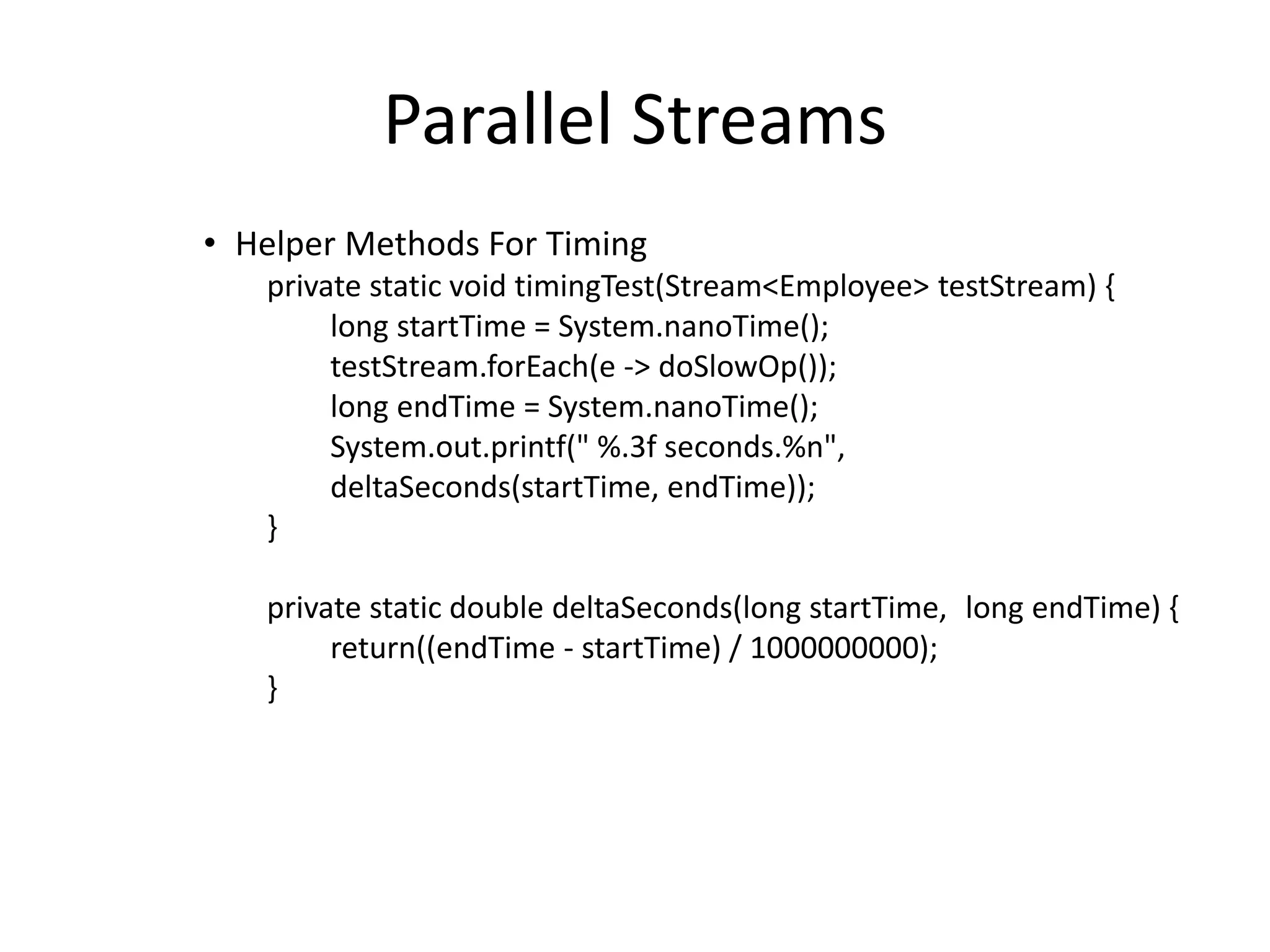 Parallel Streams

• Helper Methods For Timing

private static void timingTest(Stream<Employee> testStream) {
long startTime = System.nanoTime();
testStream.forEach(e -> doSlowOp());
long endTime = System.nanoTime();
System.out.printf(" %.3f seconds.%n",
deltaSeconds(startTime, endTime));
}

private static double deltaSeconds(long startTime,  long endTime) {
return((endTime - startTime) / 1000000000);
}